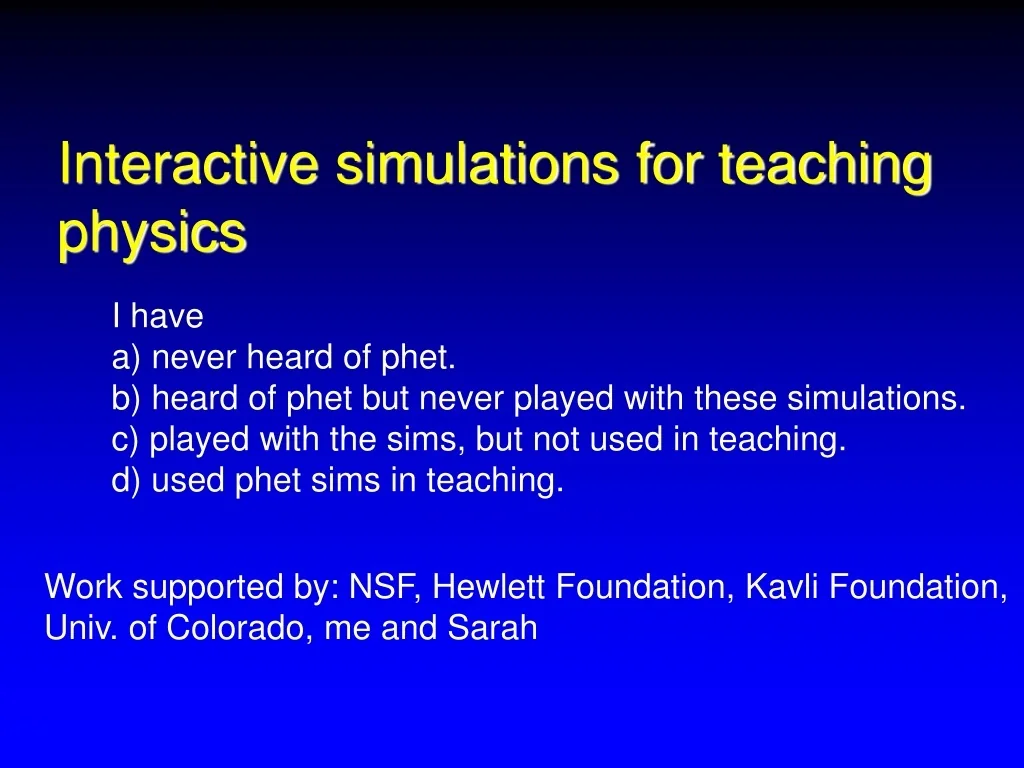 Interactive simulations for teaching physics

I have
a) never heard of phet.
b) heard of phet but never played with these simulations.
c) played with the sims, but not used in teaching.
d) used phet sims in teaching.

Work supported by: NSF, Hewlett Foundation, Kavli Foundation, Univ. of Colorado, me and Sarah